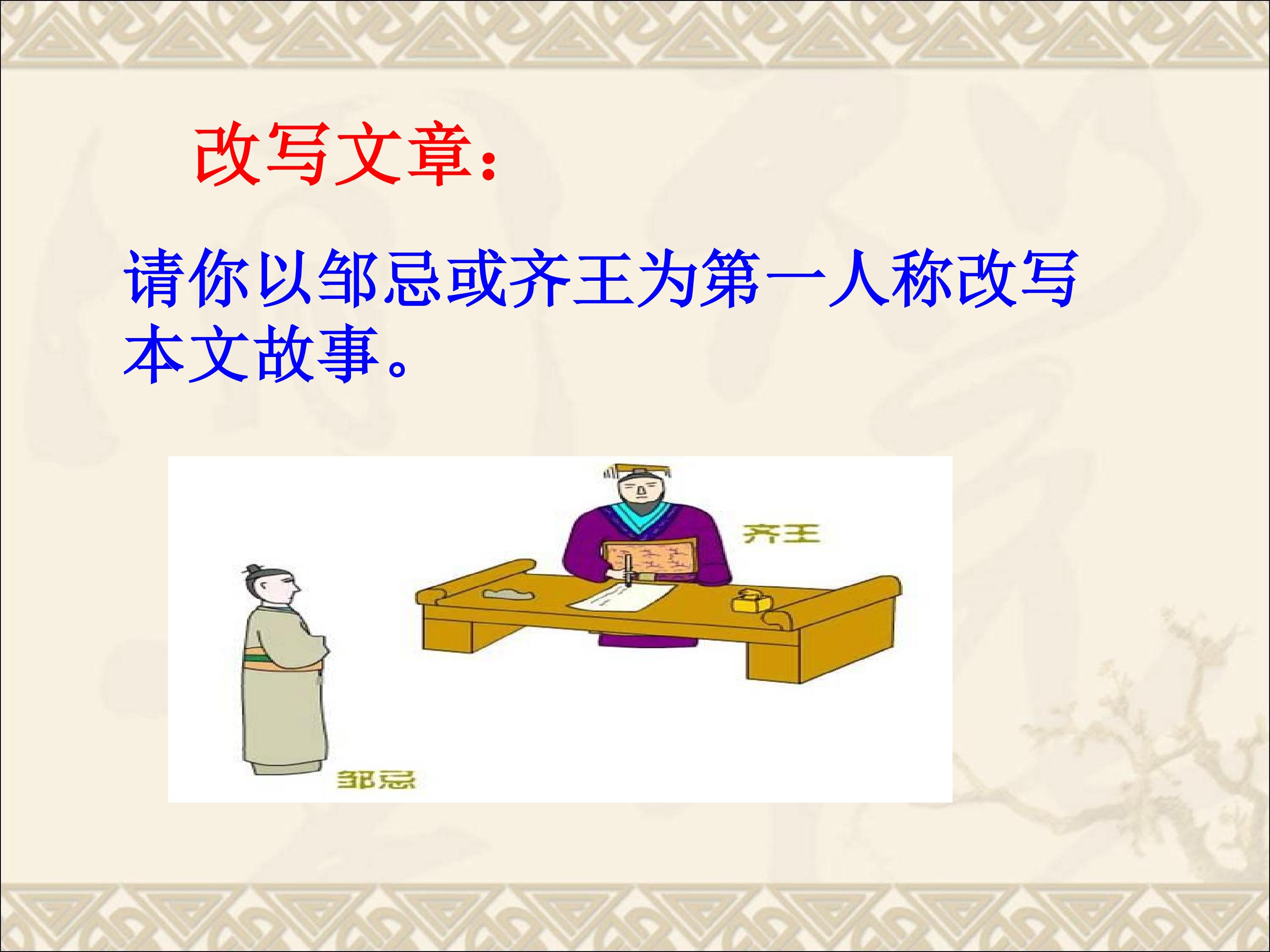 改写文章：

请你以邹忌或齐王为第一人称改写本文故事。

齐王

邹忌